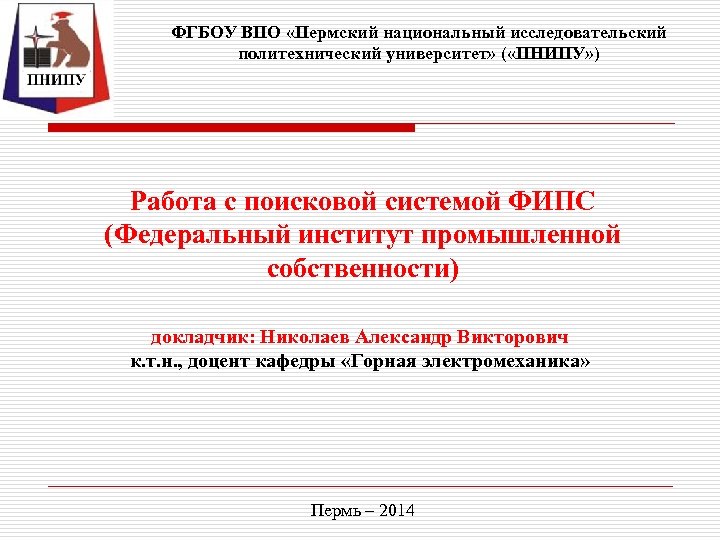 ПНИПУ

ФГБОУ ВПО «Пермский национальный исследовательский политехнический университет» («ПНИПУ»)

Работа с поисковой системой ФИПС (Федеральный институт промышленной собственности)

докладчик: Николаев Александр Викторович
к.т.н., доцент кафедры «Горная электромеханика»

Пермь – 2014